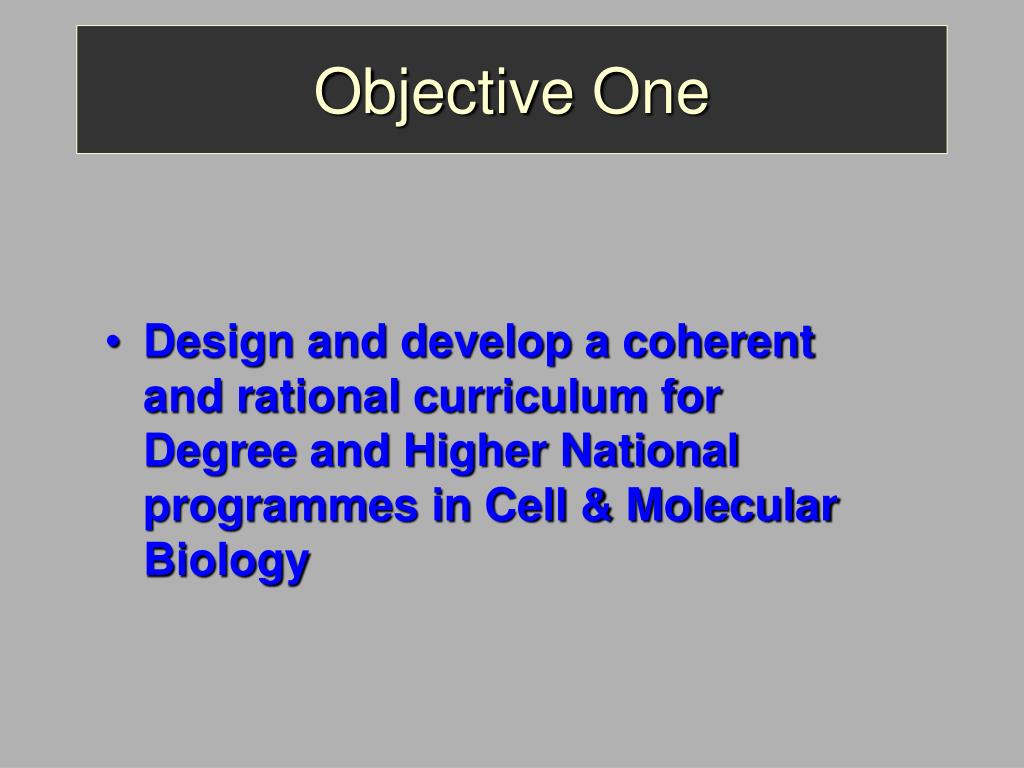 Objective One

• Design and develop a coherent and rational curriculum for Degree and Higher National programmes in Cell & Molecular Biology